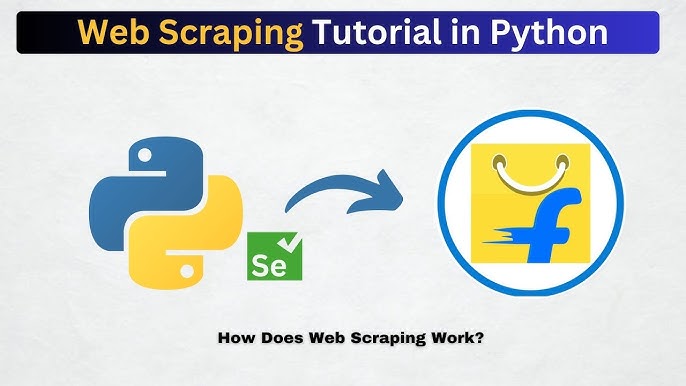 Web Scraping Tutorial in Python

Se

How Does Web Scraping Work?